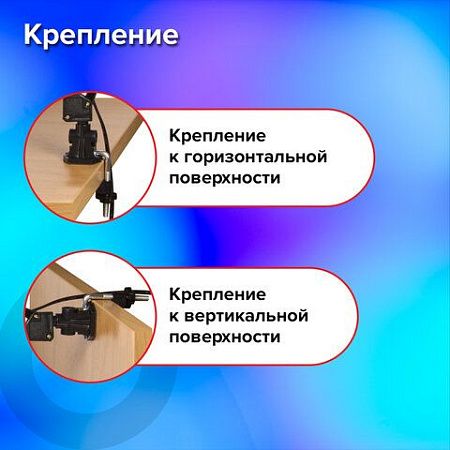 Крепление

Крепление к горизонтальной поверхности

Крепление к вертикальной поверхности